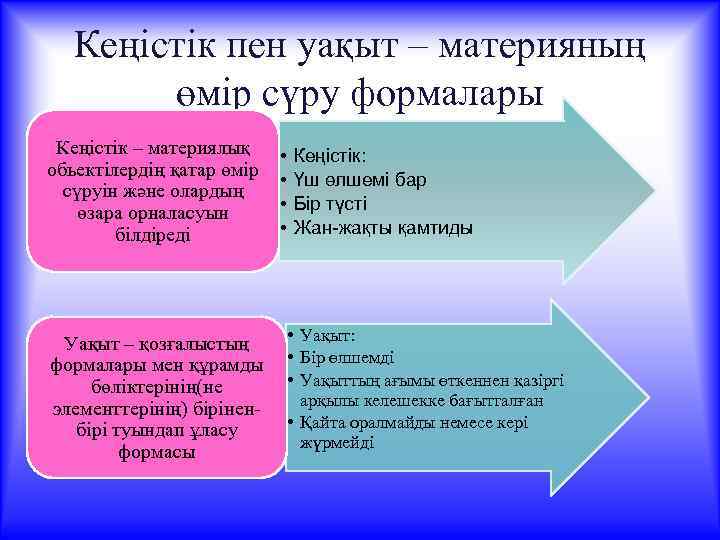 Кеңістік пен уақыт – материяның өмір сүру формалары

Кеңістік – материялық обьектілердің қатар өмір сүруін және олардың өзара орналасуын білдіреді

• Кеңістік:
• Үш өлшемі бар
• Бір түсті
• Жан-жақты қамтиды

Уақыт – қозғалыстың формалары мен құрамды бөліктерінің(не элементтерінің) бірінен-бірі туындап ұласу формасы

• Уақыт:
• Бір өлшемді
• Уақыттың ағымы өткеннен қазіргі арқылы келешекке бағытталған
• Қайта оралмайды немесе кері жүрмейді